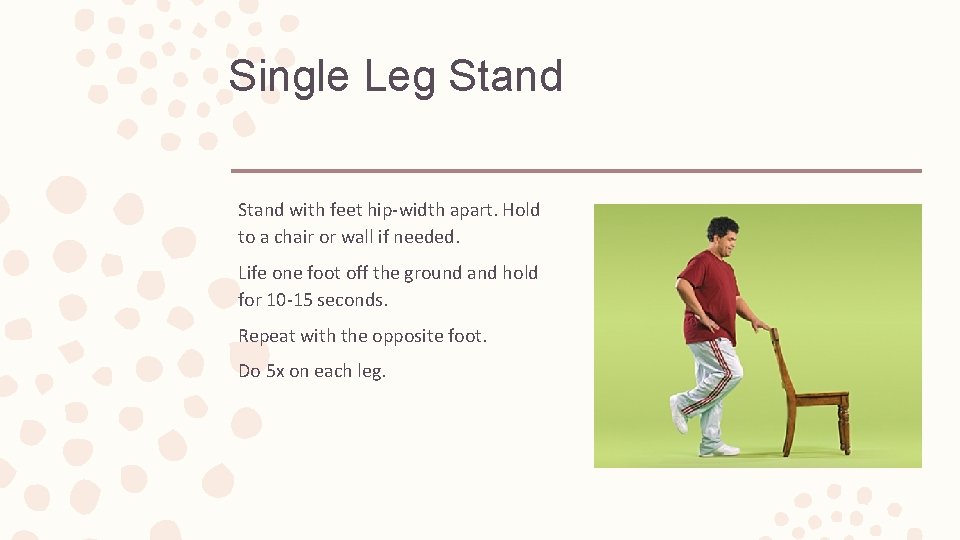 Single Leg Stand

Stand with feet hip-width apart. Hold to a chair or wall if needed.

Life one foot off the ground and hold for 10-15 seconds.

Repeat with the opposite foot.

Do 5x on each leg.